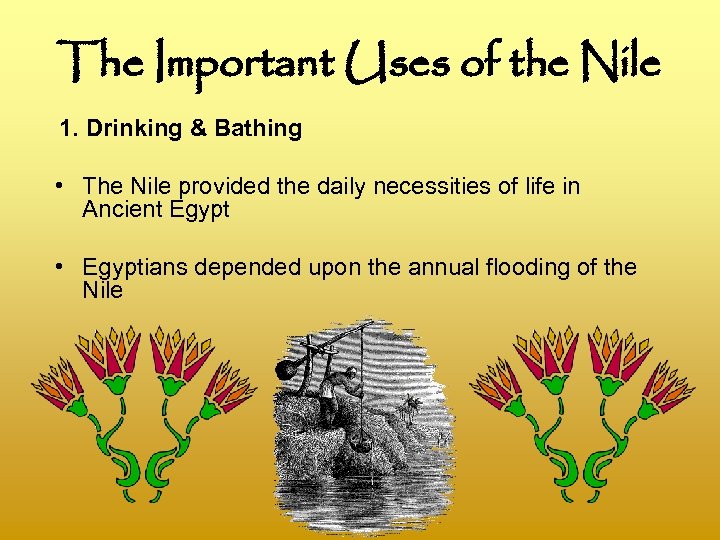 The Important Uses of the Nile

1. Drinking & Bathing

• The Nile provided the daily necessities of life in Ancient Egypt

• Egyptians depended upon the annual flooding of the Nile